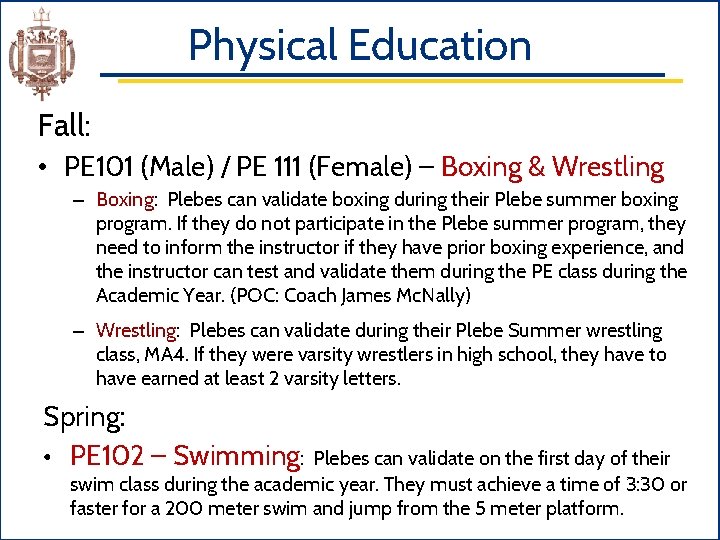 Physical Education

Fall:

• PE101 (Male) / PE 111 (Female) – Boxing & Wrestling

– Boxing: Plebes can validate boxing during their Plebe summer boxing program. If they do not participate in the Plebe summer program, they need to inform the instructor if they have prior boxing experience, and the instructor can test and validate them during the PE class during the Academic Year. (POC: Coach James McNally)

– Wrestling: Plebes can validate during their Plebe Summer wrestling class, MA4. If they were varsity wrestlers in high school, they have to have earned at least 2 varsity letters.

Spring:

• PE102 – Swimming: Plebes can validate on the first day of their swim class during the academic year. They must achieve a time of 3:30 or faster for a 200 meter swim and jump from the 5 meter platform.